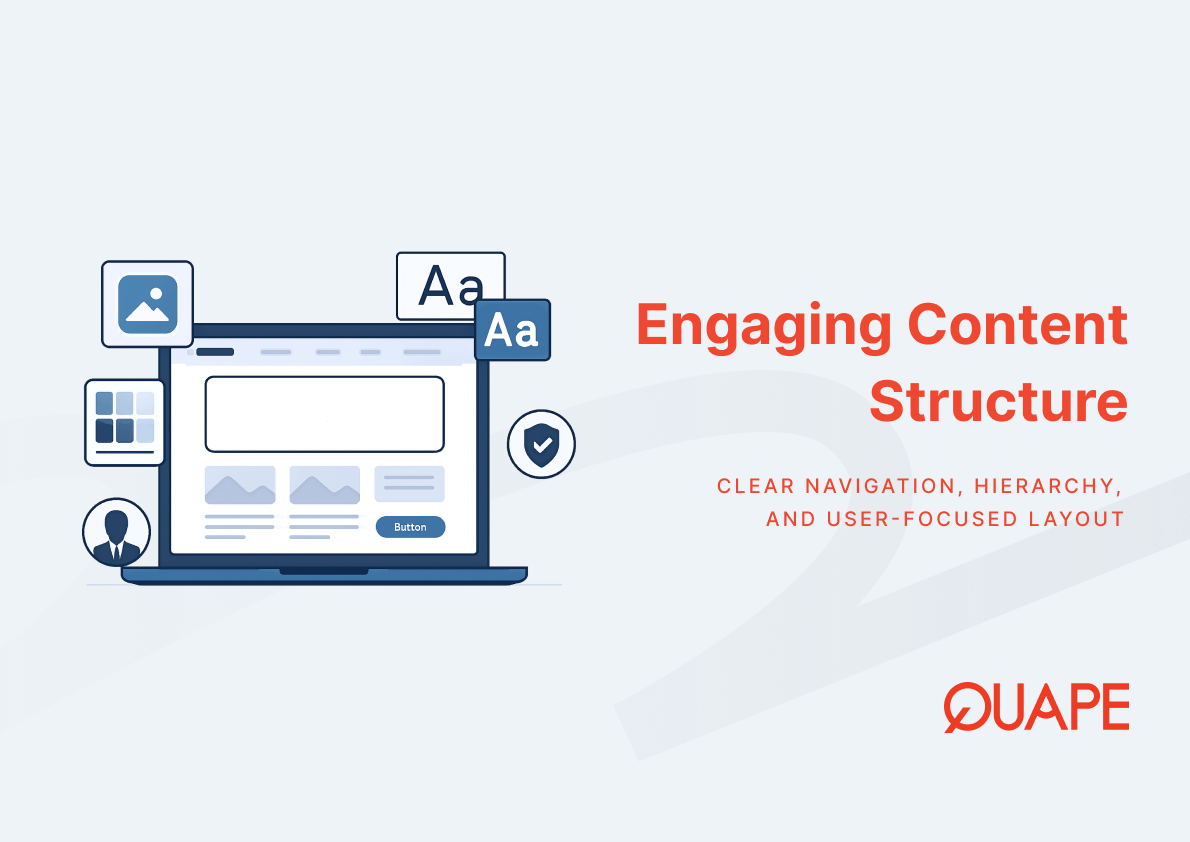 Aa
Aa
Button

Engaging Content Structure

CLEAR NAVIGATION, HIERARCHY, AND USER-FOCUSED LAYOUT

QUAPE